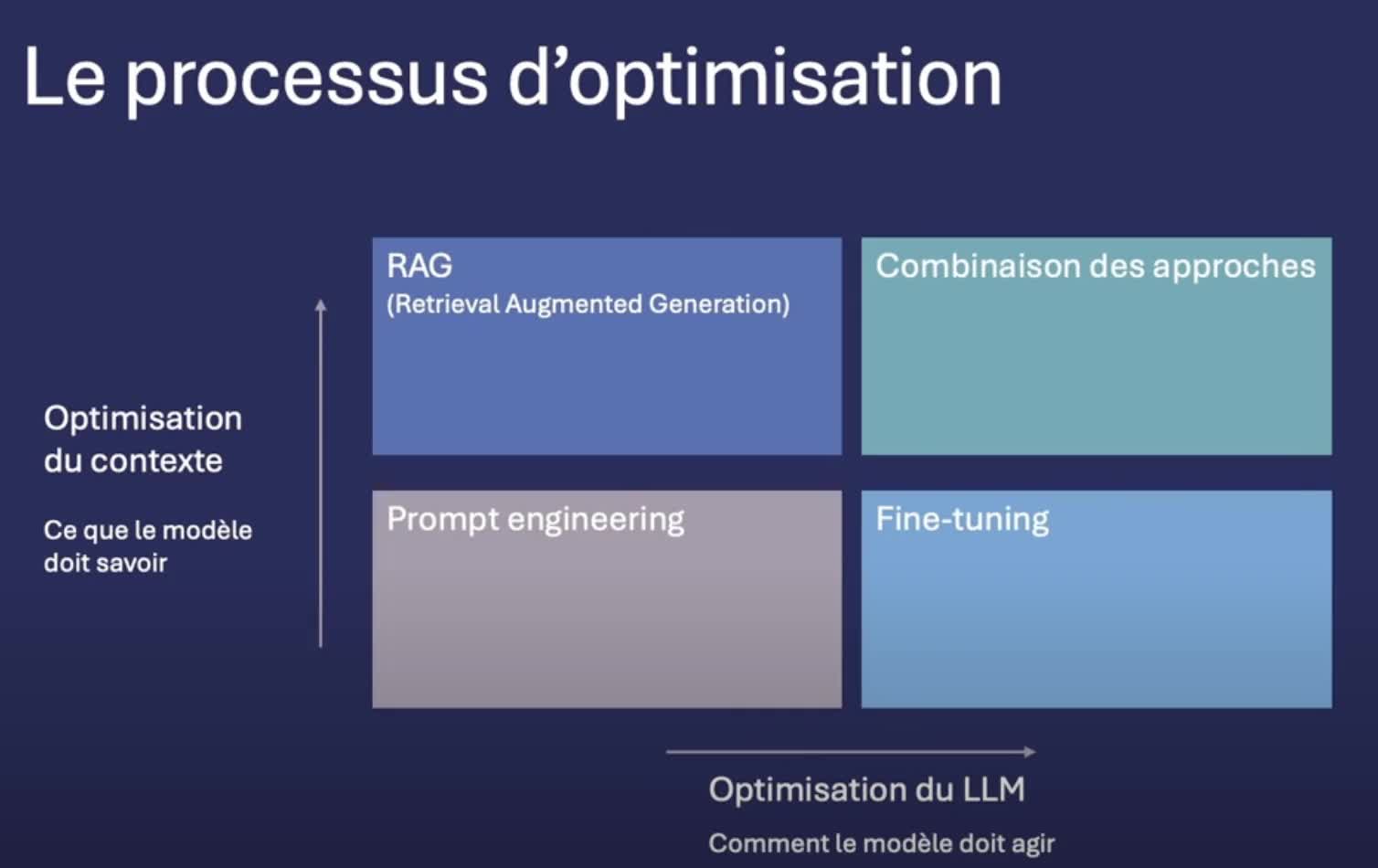 Le processus d’optimisation

Optimisation du contexte

Ce que le modèle doit savoir

RAG
(Retrieval Augmented Generation)

Combinaison des approches

Prompt engineering

Fine-tuning

Optimisation du LLM

Comment le modèle doit agir